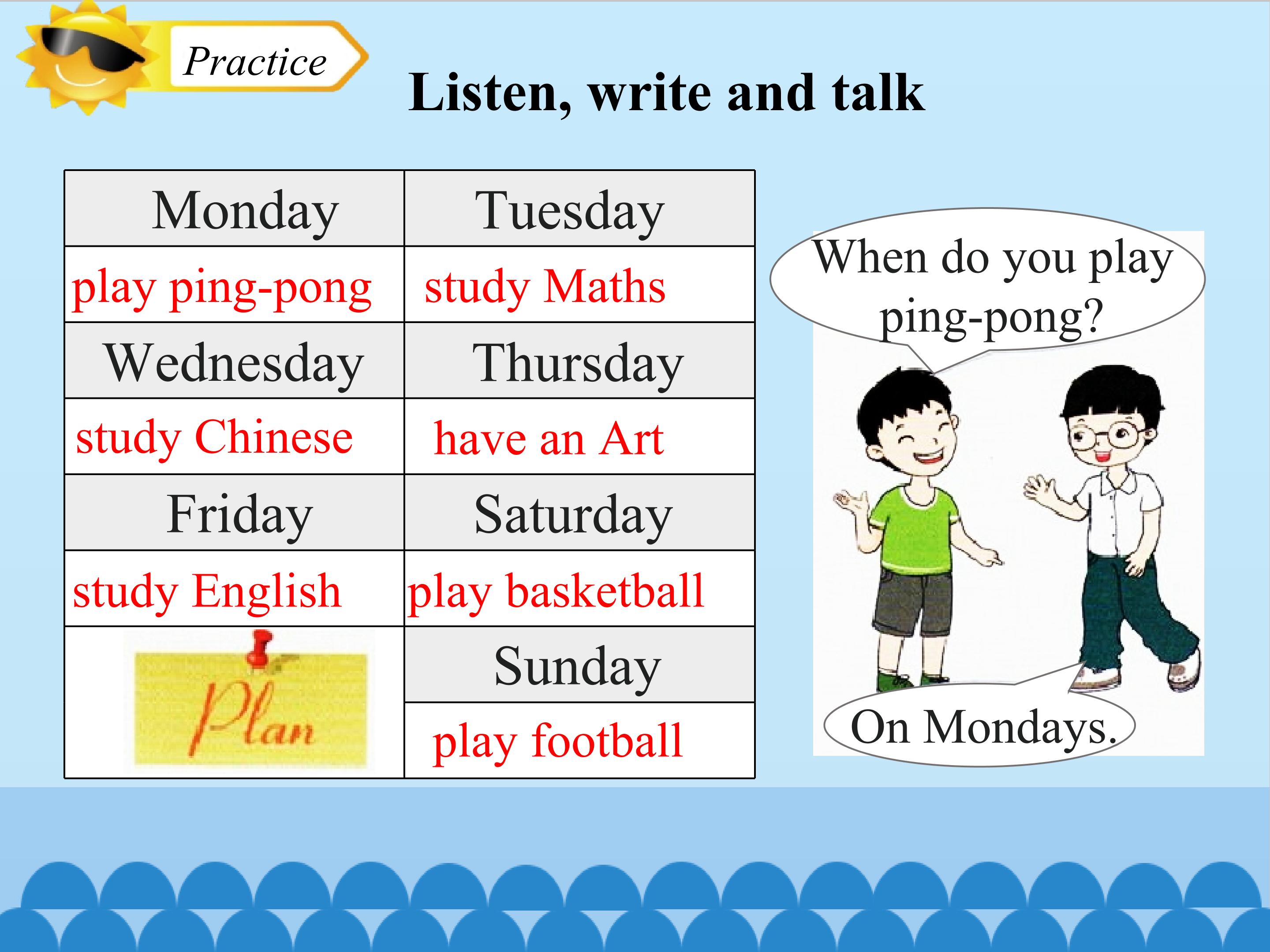 Practice

Listen, write and talk

| Monday | Tuesday |
|---|---|
| play ping-pong | study Maths |
| Wednesday | Thursday |
| study Chinese | have an Art |
| Friday | Saturday |
| study English | play basketball |
| Plan | Sunday |
| | play football |

When do you play ping-pong?

On Mondays.